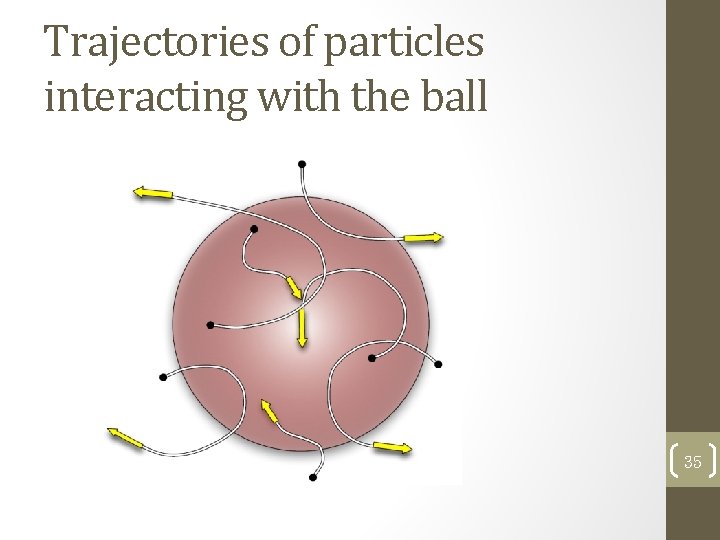 Trajectories of particles interacting with the ball

35